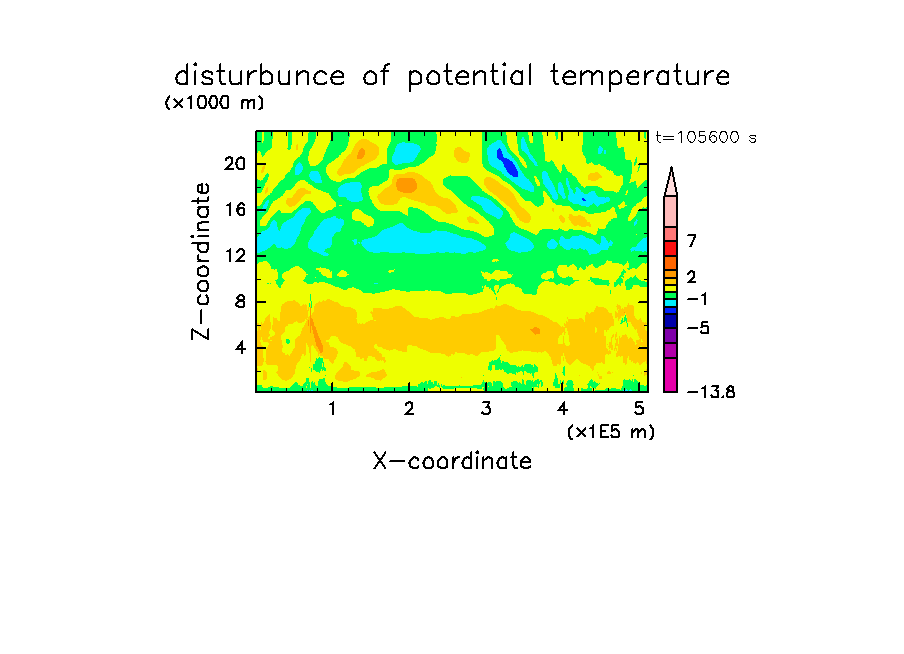 disturbunce of potential temperature
(×1000 m)

t=105600 s

20
16
12
8
4

Z−coordinate

1
2
3
4
5
(×1E5 m)

X−coordinate

7
2
−1
−5
−13.8